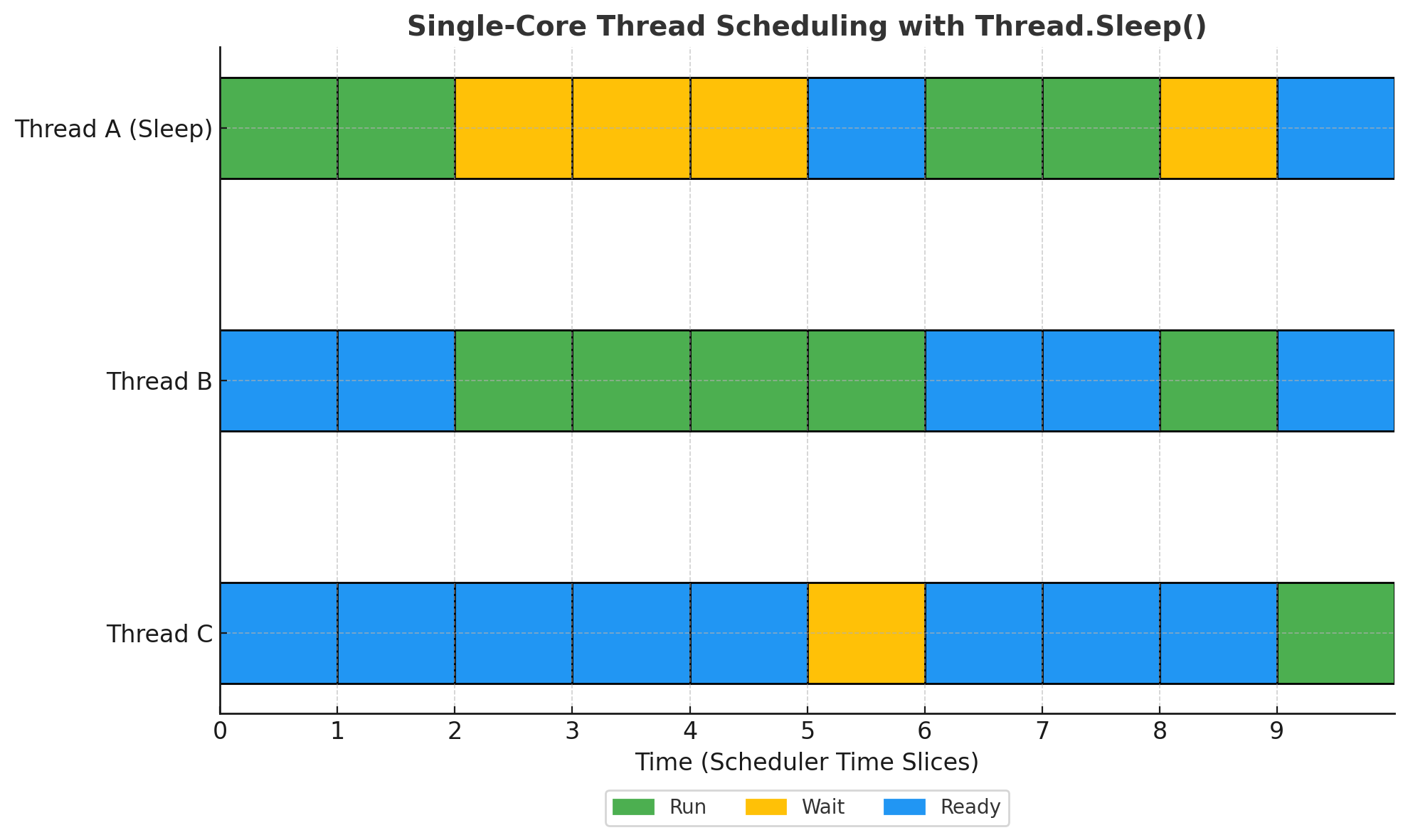 Single-Core Thread Scheduling with Thread.Sleep()

Thread A (Sleep)

Thread B

Thread C

0 1 2 3 4 5 6 7 8 9

Time (Scheduler Time Slices)

Run Wait Ready